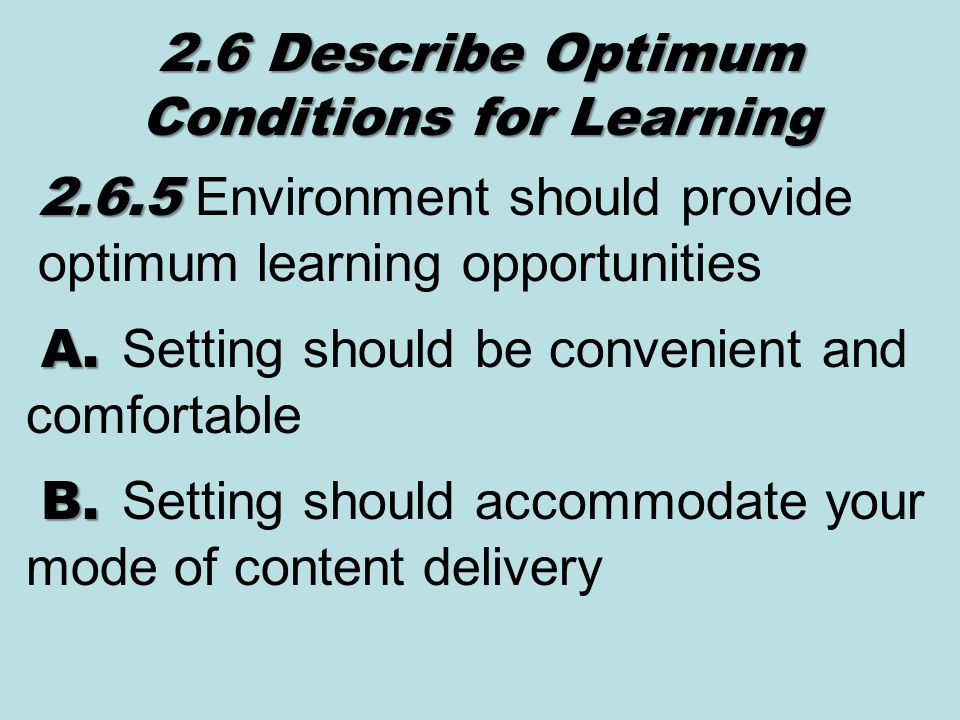 2.6 Describe Optimum Conditions for Learning

2.6.5 Environment should provide optimum learning opportunities

A. Setting should be convenient and comfortable

B. Setting should accommodate your mode of content delivery